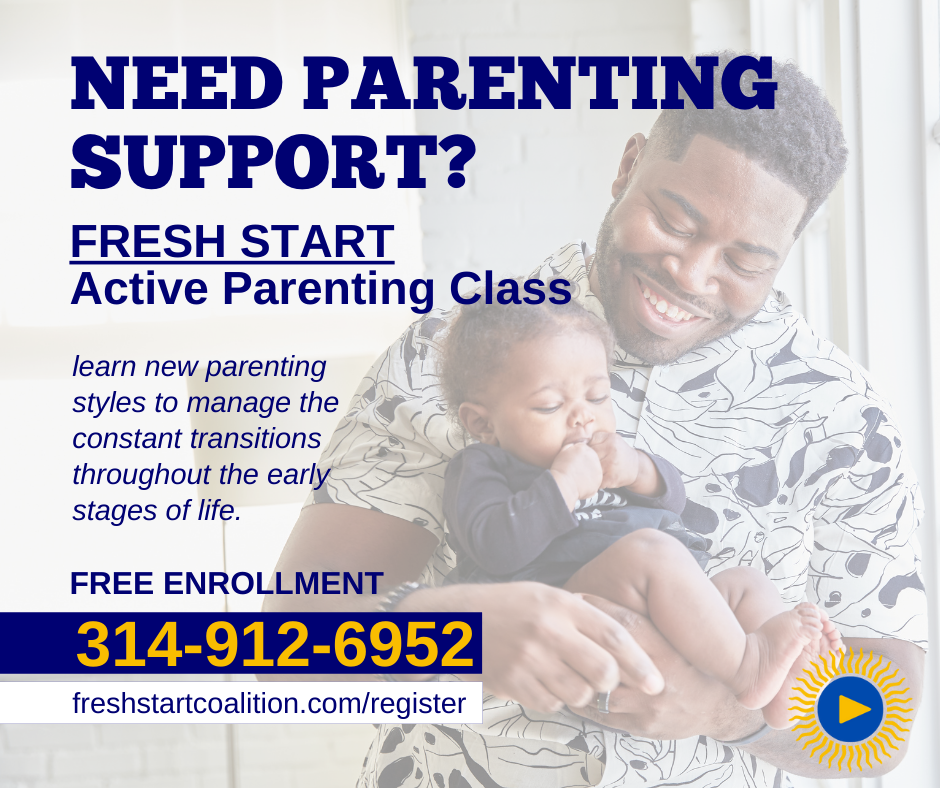 NEED PARENTING SUPPORT?

FRESH START
Active Parenting Class

learn new parenting styles to manage the constant transitions throughout the early stages of life.

FREE ENROLLMENT

314-912-6952

freshstartcoalition.com/register